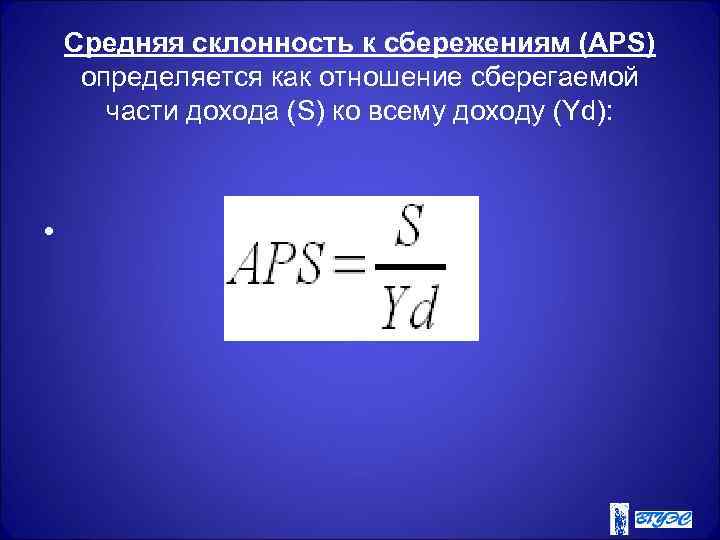 Средняя склонность к сбережениям (APS) определяется как отношение сберегаемой части дохода (S) ко всему доходу (Yd):

• $APS = \frac{S}{Yd}$

ВГУЭС